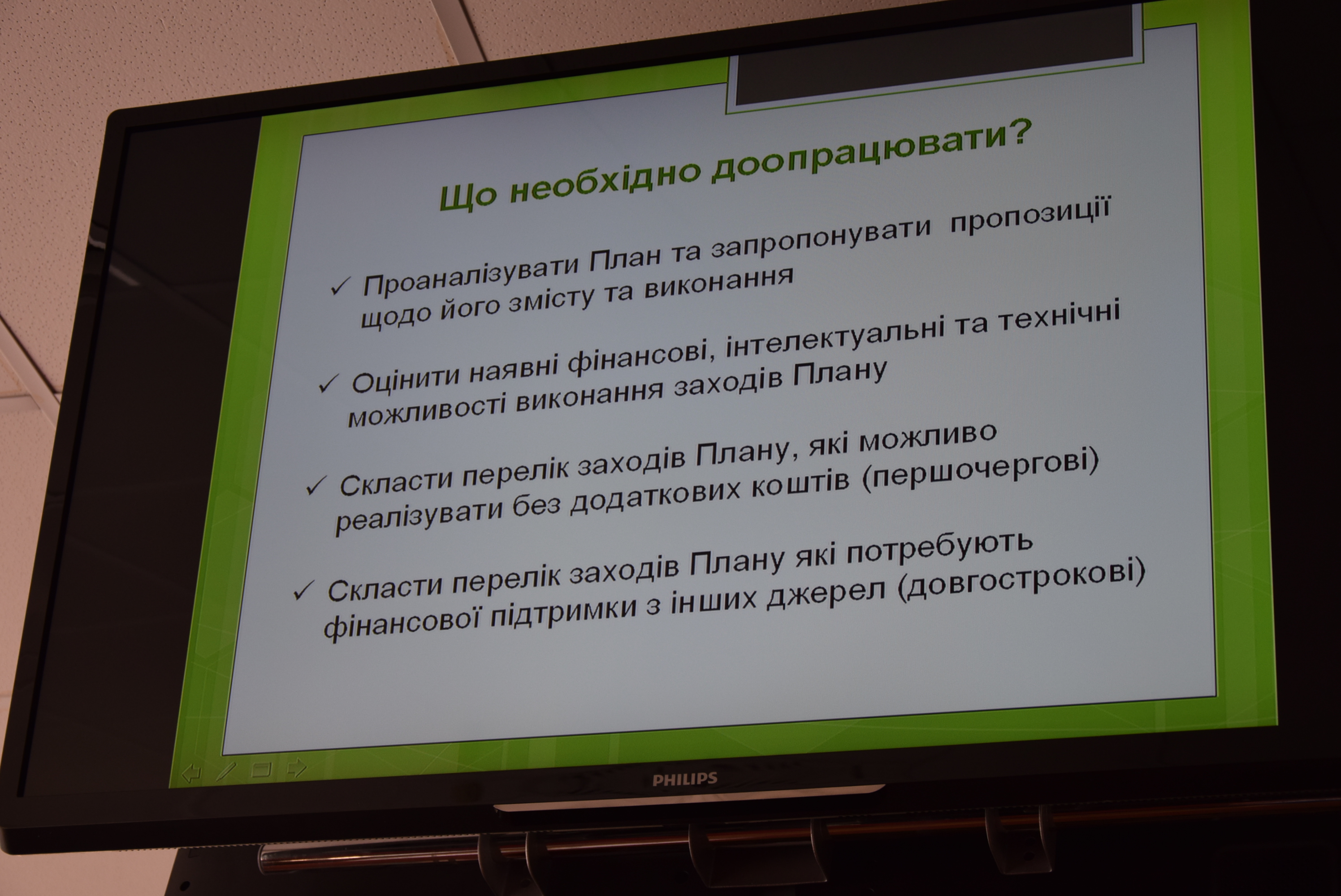 Що необхідно доопрацювати?

✓ Проаналізувати План та запропонувати пропозиції щодо його змісту та виконання

✓ Оцінити наявні фінансові, інтелектуальні та технічні можливості виконання заходів Плану

✓ Скласти перелік заходів Плану, які можливо реалізувати без додаткових коштів (першочергові)

✓ Скласти перелік заходів Плану які потребують фінансової підтримки з інших джерел (довгострокові)

PHILIPS